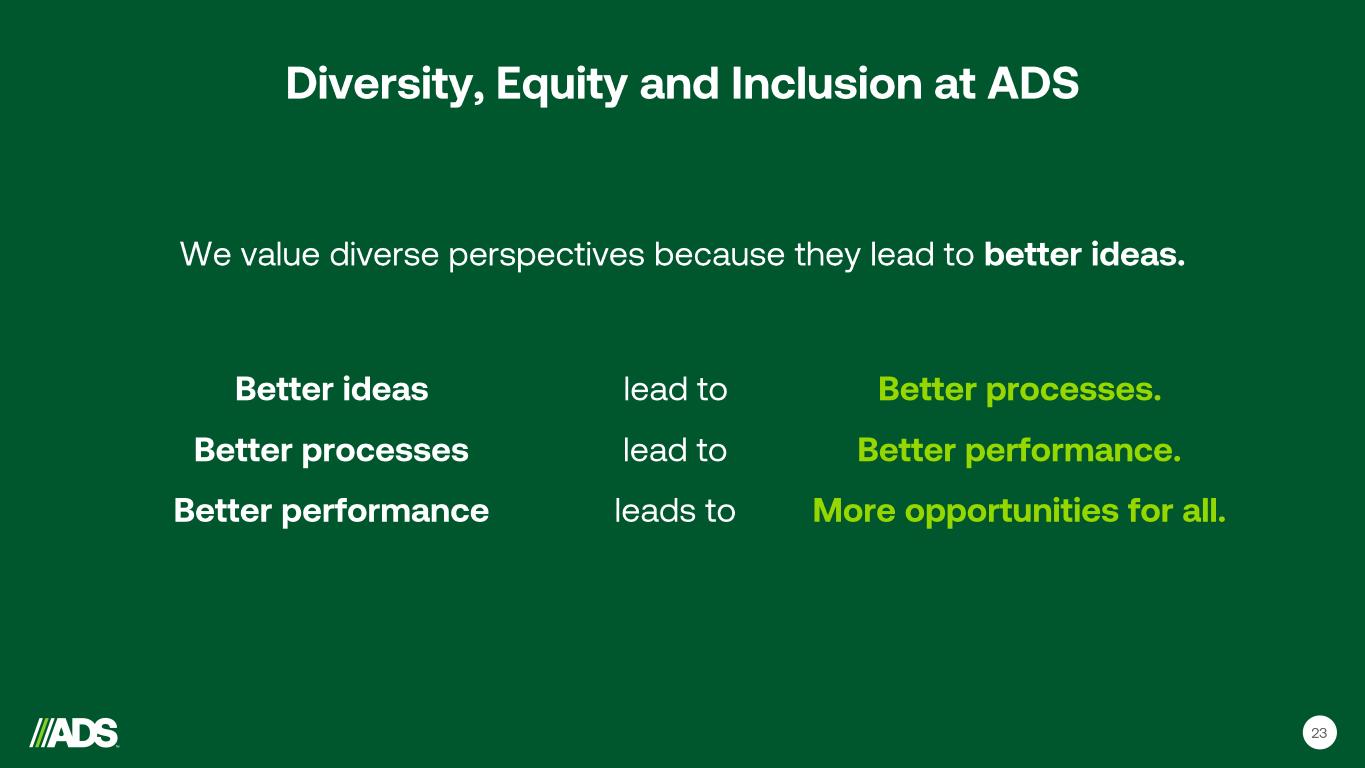 Diversity, Equity and Inclusion at ADS

We value diverse perspectives because they lead to better ideas.

Better ideas lead to Better processes.

Better processes lead to Better performance.

Better performance leads to More opportunities for all.

ADS

23